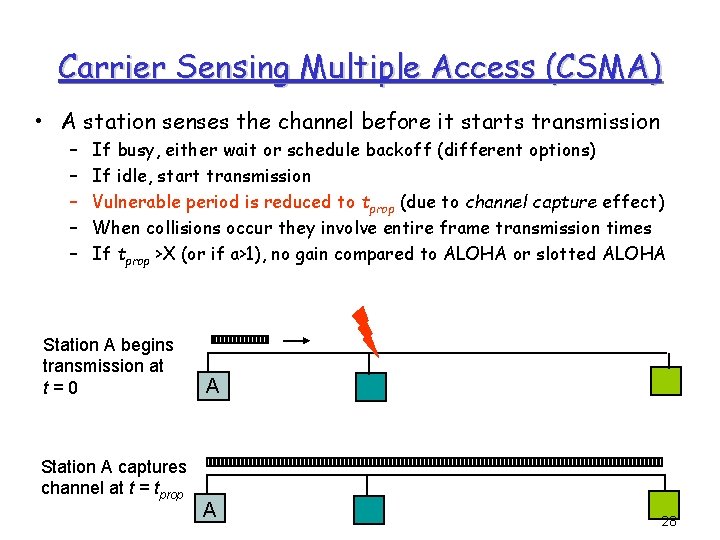 Carrier Sensing Multiple Access (CSMA)

• A station senses the channel before it starts transmission
– If busy, either wait or schedule backoff (different options)
– If idle, start transmission
– Vulnerable period is reduced to $t_{prop}$ (due to channel capture effect)
– When collisions occur they involve entire frame transmission times
– If $t_{prop}$ >X (or if a>1), no gain compared to ALOHA or slotted ALOHA

Station A begins transmission at $t = 0$

A

Station A captures channel at $t = t_{prop}$

A

28